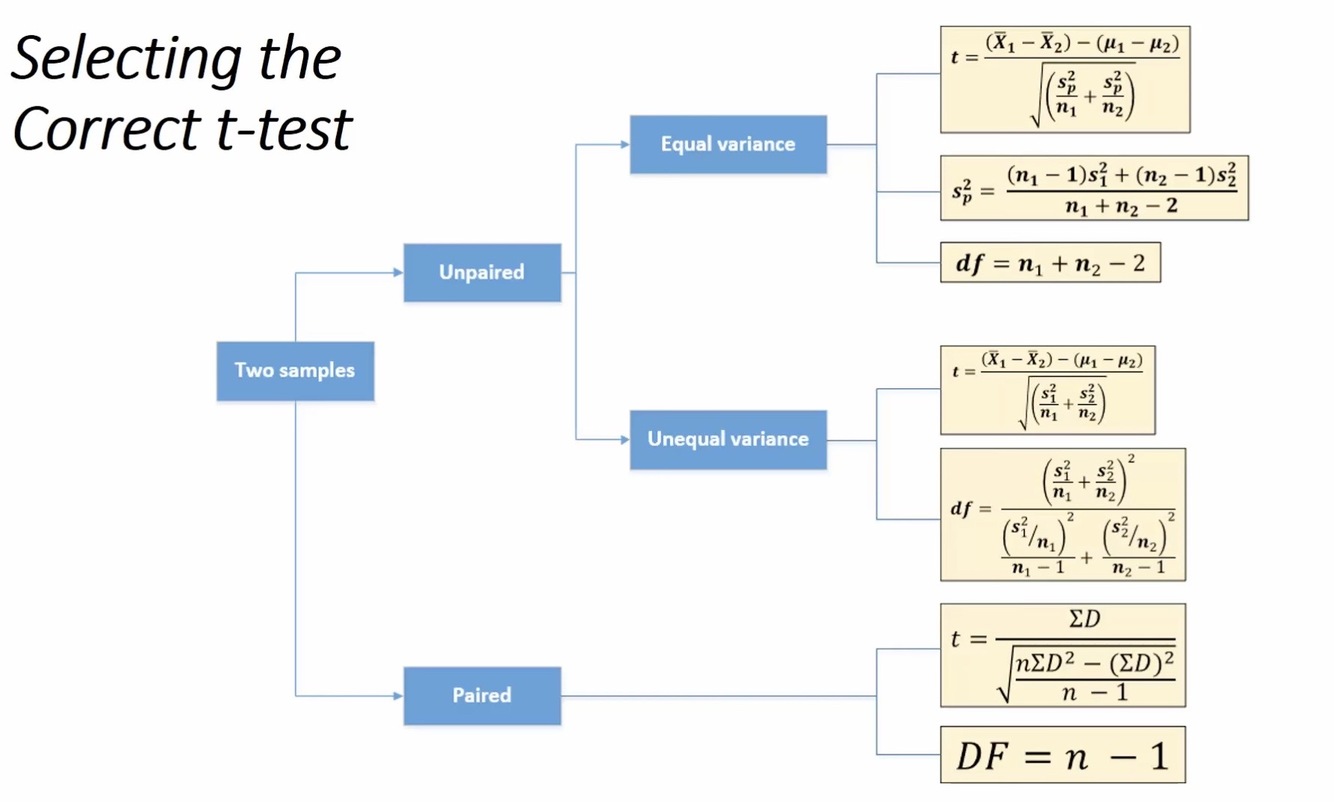 Selecting the Correct t-test

Two samples

Unpaired

Equal variance

$t = \frac{(\bar{X}_1 - \bar{X}_2) - (\mu_1 - \mu_2)}{\sqrt{\left(\frac{s_p^2}{n_1} + \frac{s_p^2}{n_2}\right)}}$

$s_p^2 = \frac{(n_1 - 1)s_1^2 + (n_2 - 1)s_2^2}{n_1 + n_2 - 2}$

$df = n_1 + n_2 - 2$

Unequal variance

$t = \frac{(\bar{X}_1 - \bar{X}_2) - (\mu_1 - \mu_2)}{\sqrt{\left(\frac{s_1^2}{n_1} + \frac{s_2^2}{n_2}\right)}}$

$df = \frac{\left(\frac{s_1^2}{n_1} + \frac{s_2^2}{n_2}\right)^2}{\frac{\left(s_1^2/n_1\right)^2}{n_1 - 1} + \frac{\left(s_2^2/n_2\right)^2}{n_2 - 1}}$

Paired

$t = \frac{\Sigma D}{\sqrt{\frac{n\Sigma D^2 - (\Sigma D)^2}{n - 1}}}$

$DF = n - 1$